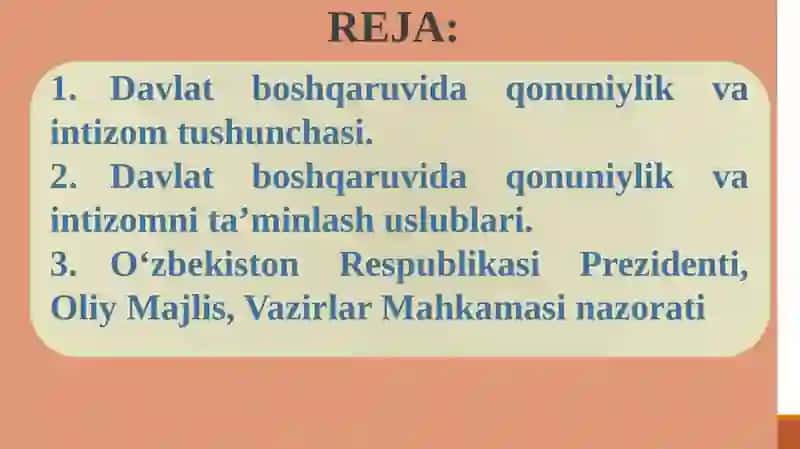 REJA:

1. Davlat boshqaruvida qonuniylik va intizom tushunchasi.
2. Davlat boshqaruvida qonuniylik va intizomni ta’minlash uslublari.
3. O‘zbekiston Respublikasi Prezidenti, Oliy Majlis, Vazirlar Mahkamasi nazorati